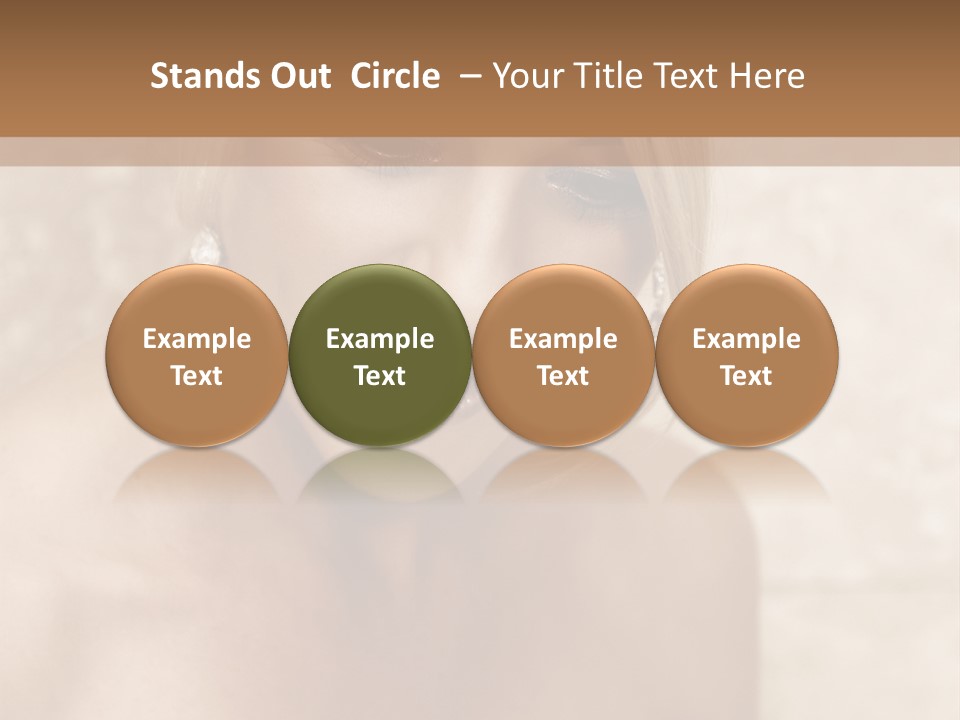 Stands Out Circle – Your Title Text Here

Example Text

Example Text

Example Text

Example Text